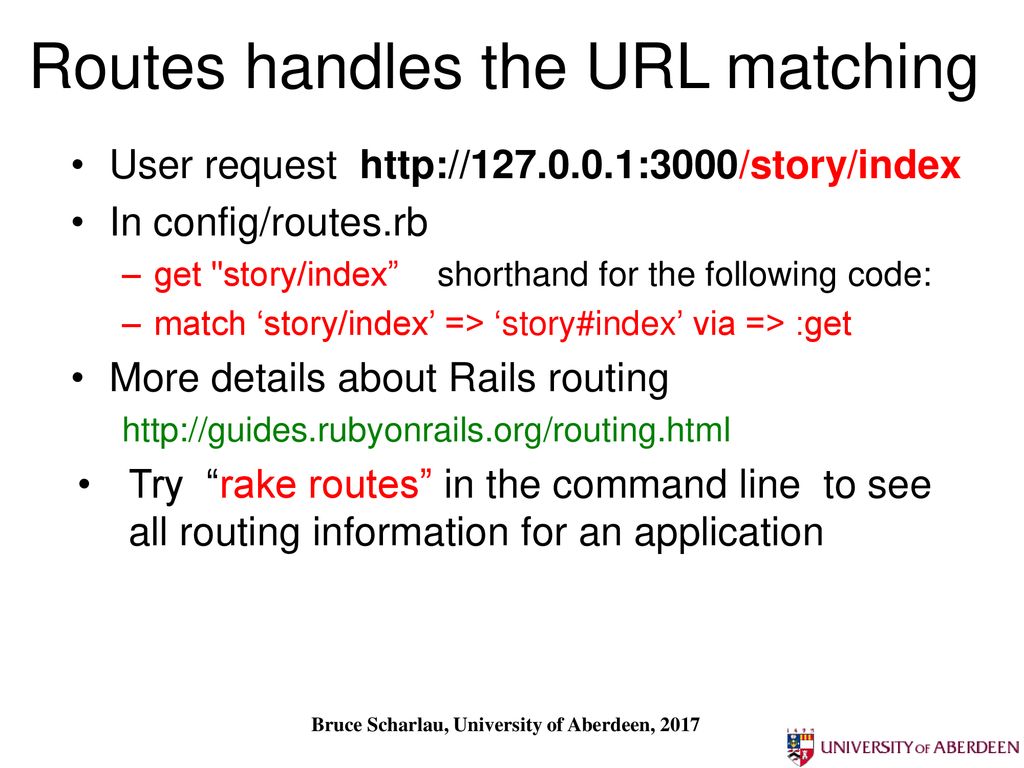 Routes handles the URL matching

• User request http://127.0.0.1:3000/story/index
• In config/routes.rb
– get "story/index” shorthand for the following code:
– match ‘story/index’ => ‘story#index’ via => :get
• More details about Rails routing
http://guides.rubyonrails.org/routing.html
• Try “rake routes” in the command line to see all routing information for an application

Bruce Scharlau, University of Aberdeen, 2017

UNIVERSITY OF ABERDEEN